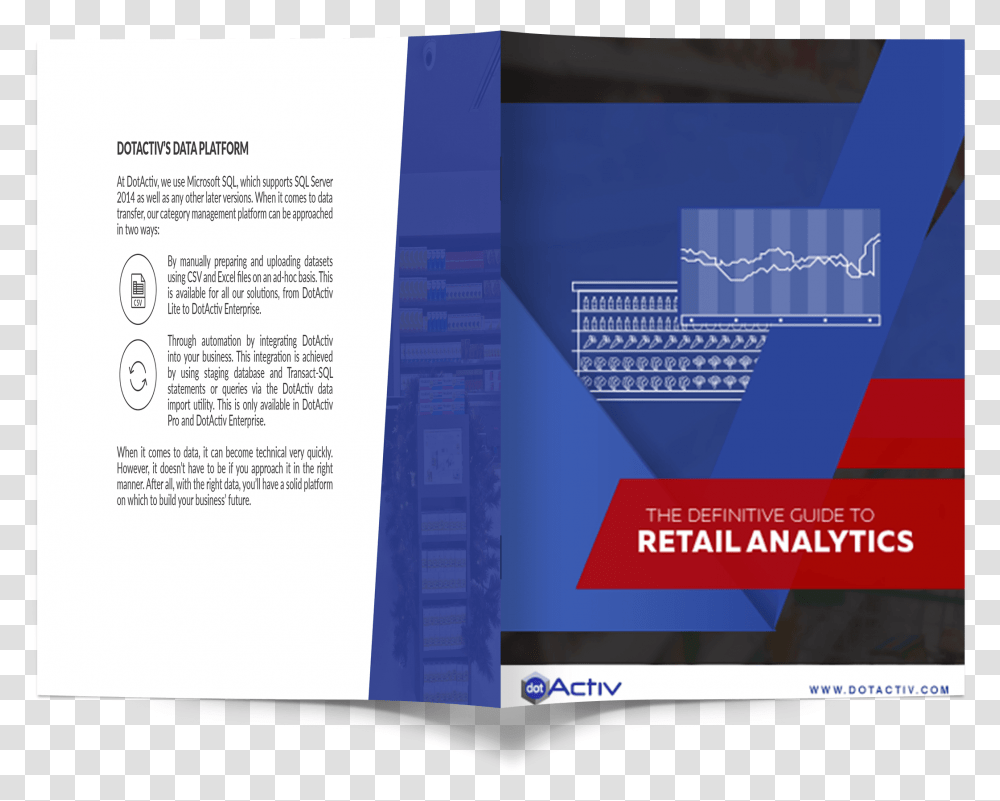 DOTACTIV'S DATA PLATFORM

At DotActiv, we use Microsoft SQL, which supports SQL Server 2014 as well as any other later versions. When it comes to data transfer, our category management platform can be approached in two ways:

CSV

By manually preparing and uploading datasets using CSV and Excel files on an ad-hoc basis. This is available for all our solutions, from DotActiv Lite to DotActiv Enterprise.

Through automation by integrating DotActiv into your business. This integration is achieved by using staging database and Transact-SQL statements or queries via the DotActiv data import utility. This is only available in DotActiv Pro and DotActiv Enterprise.

When it comes to data, it can become technical very quickly. However, it doesn't have to be if you approach it in the right manner. After all, with the right data, you'll have a solid platform on which to build your business' future.

THE DEFINITIVE GUIDE TO
RETAIL ANALYTICS

dot Activ

WWW.DOTACTIV.COM